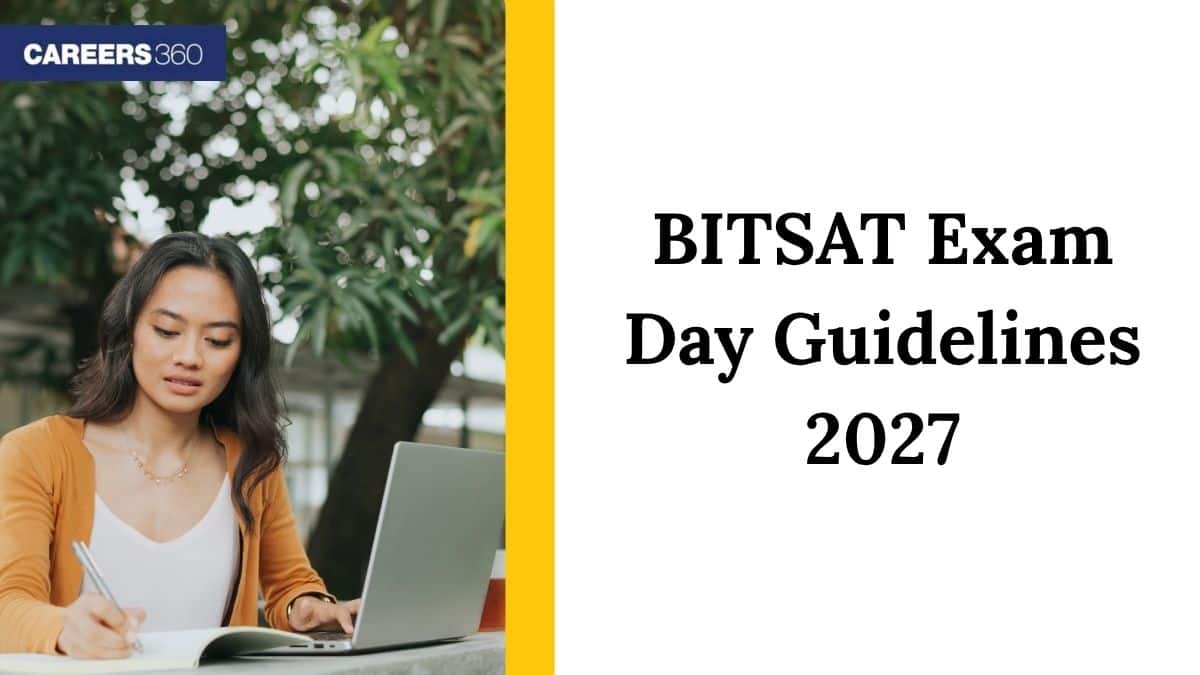 CAREERS360

BITSAT Exam Day Guidelines 2027